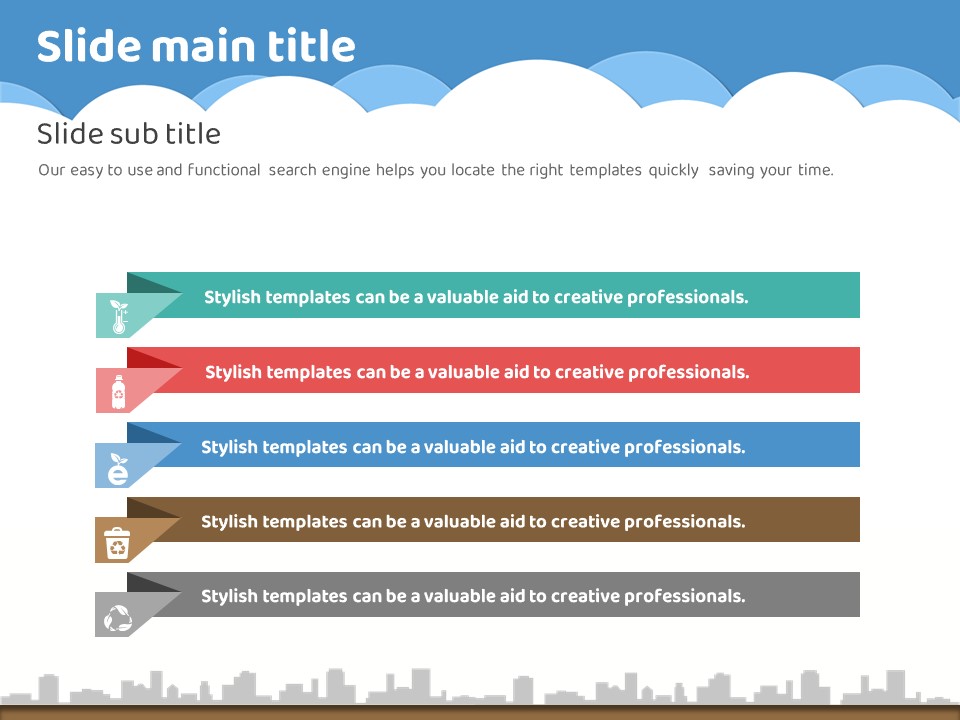 Slide main title

Slide sub title

Our easy to use and functional search engine helps you locate the right templates quickly saving your time.

Stylish templates can be a valuable aid to creative professionals.

Stylish templates can be a valuable aid to creative professionals.

Stylish templates can be a valuable aid to creative professionals.

Stylish templates can be a valuable aid to creative professionals.

Stylish templates can be a valuable aid to creative professionals.